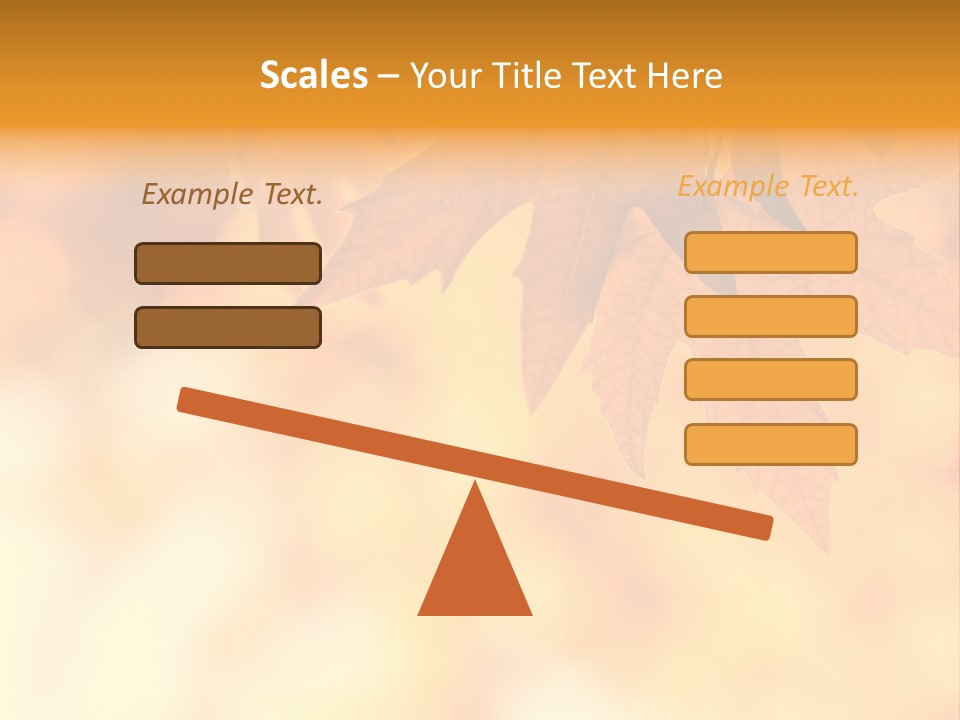 Scales – Your Title Text Here

Example Text.

Example Text.